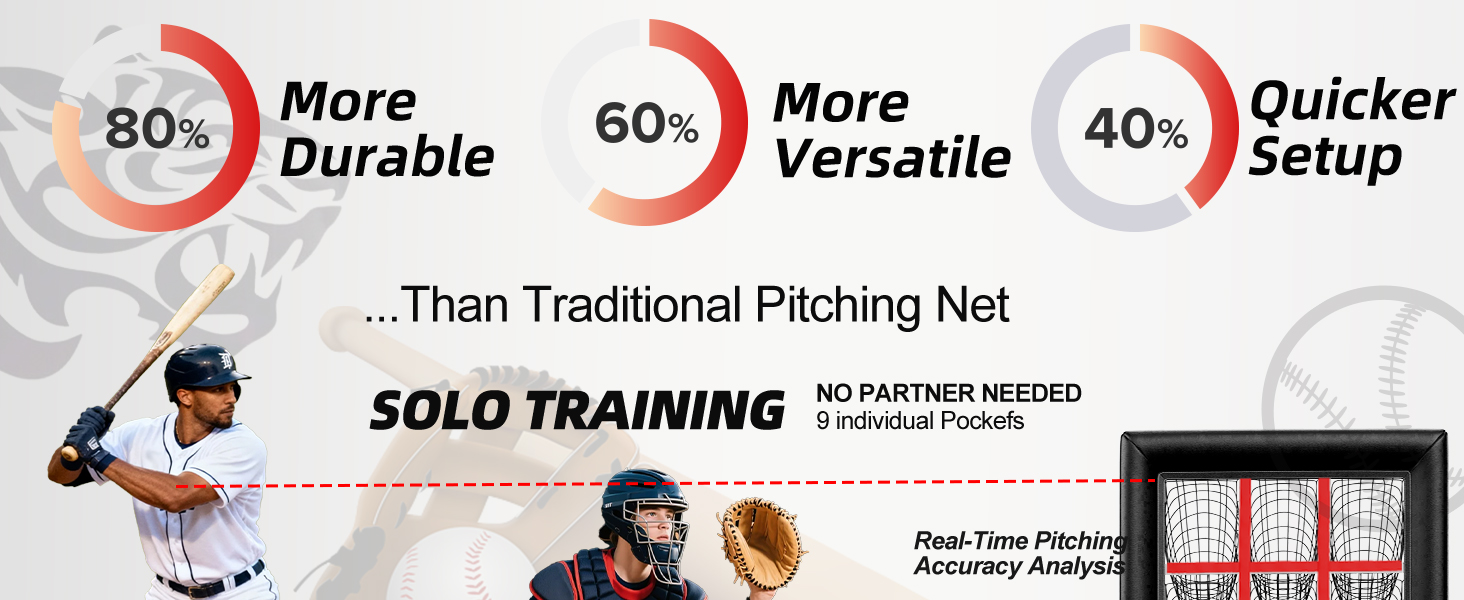 80%
More Durable

60%
More Versatile

40%
Quicker Setup

...Than Traditional Pitching Net

SOLO TRAINING
NO PARTNER NEEDED
9 individual Pockefs

Real-Time Pitching Accuracy Analysis